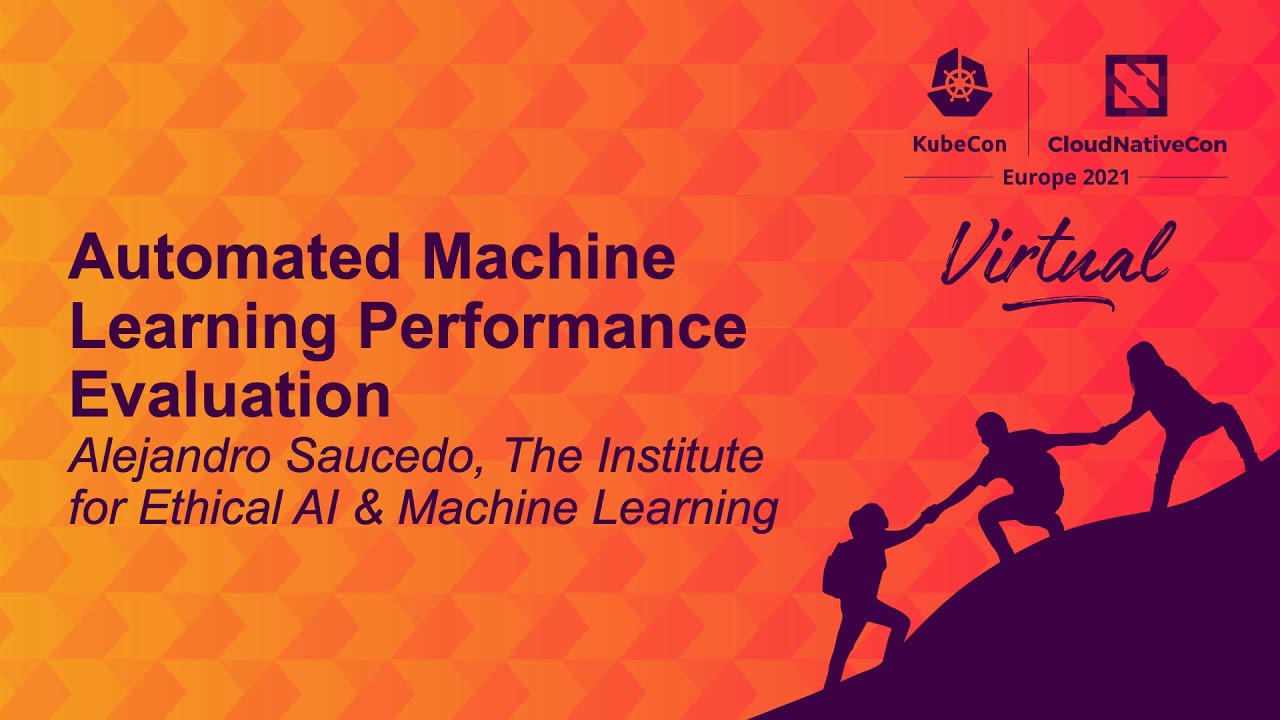 KubeCon CloudNativeCon
Europe 2021
Virtual

Automated Machine Learning Performance Evaluation

Alejandro Saucedo, The Institute for Ethical AI & Machine Learning